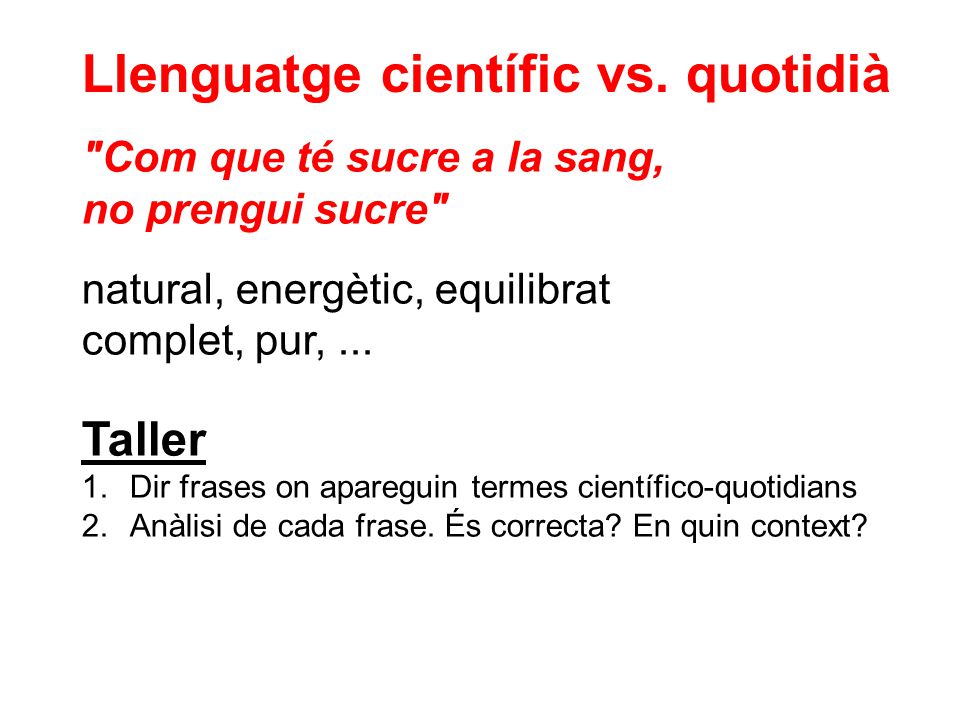 Llenguatge científic vs. quotidià

"Com que té sucre a la sang, no prengui sucre"

natural, energètic, equilibrat
complet, pur, ...

Taller
1. Dir frases on apareguin termes científico-quotidians
2. Anàlisi de cada frase. És correcta? En quin context?